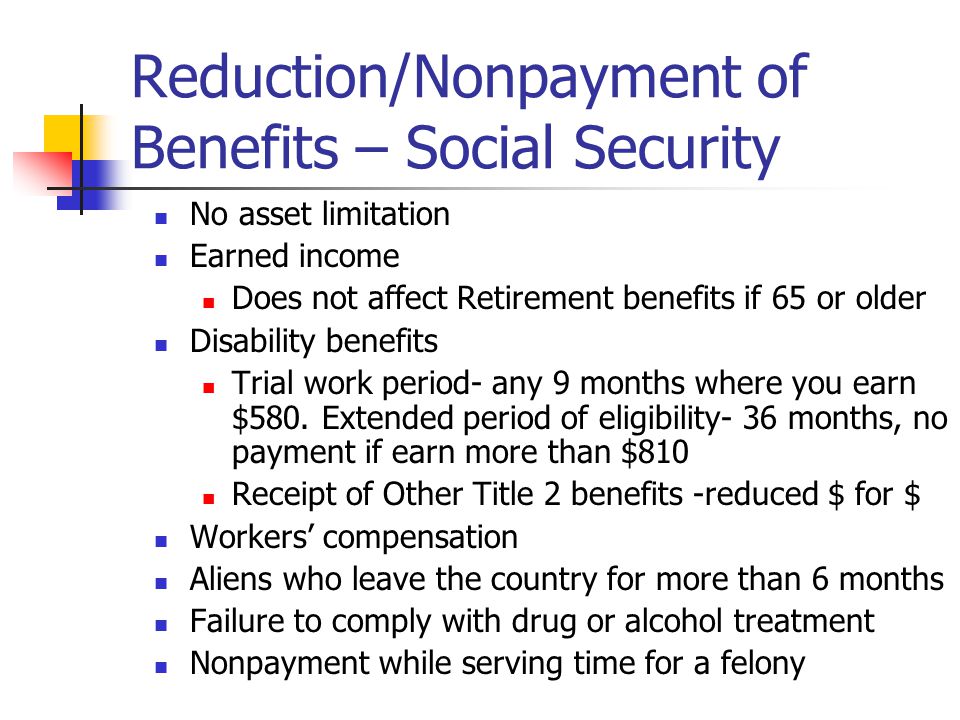 Reduction/Nonpayment of Benefits – Social Security

- No asset limitation
- Earned income
  - Does not affect Retirement benefits if 65 or older
- Disability benefits
  - Trial work period- any 9 months where you earn \$580. Extended period of eligibility- 36 months, no payment if earn more than \$810
  - Receipt of Other Title 2 benefits -reduced \$ for \$
- Workers’ compensation
- Aliens who leave the country for more than 6 months
- Failure to comply with drug or alcohol treatment
- Nonpayment while serving time for a felony